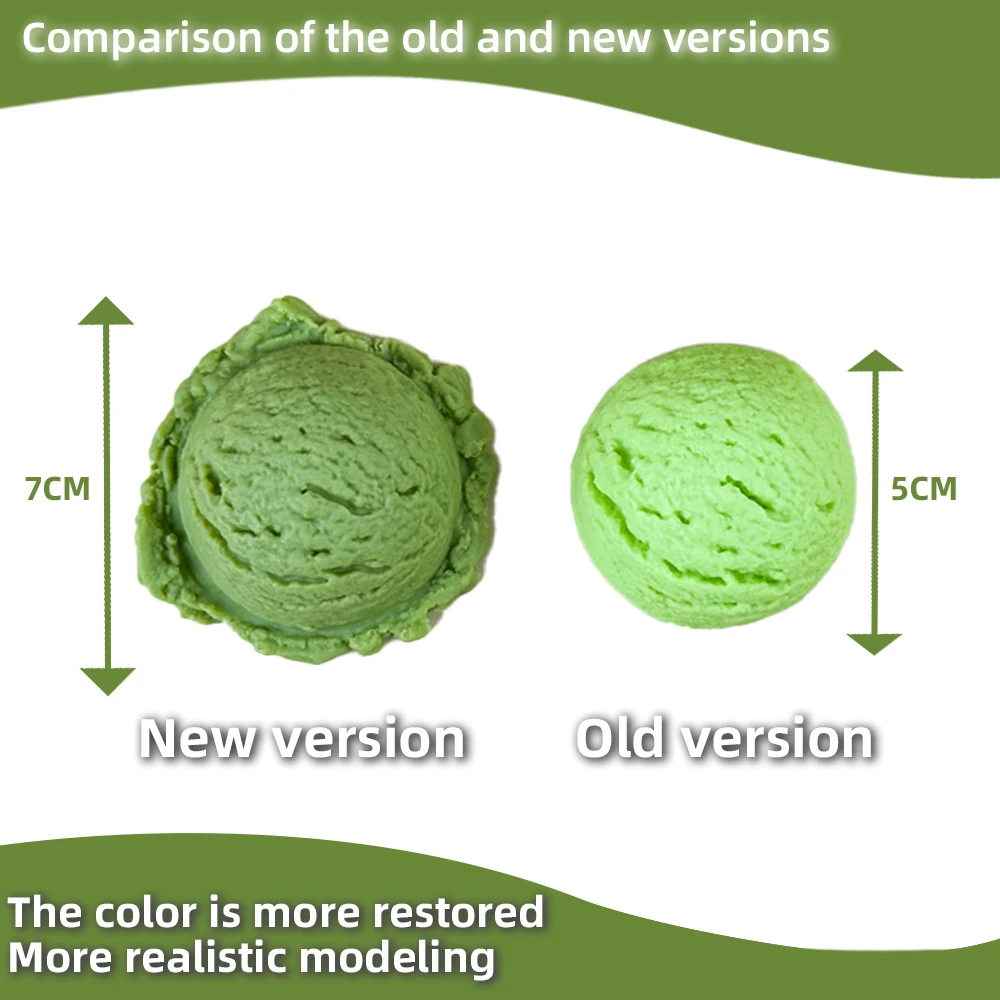 Comparison of the old and new versions

7CM

5CM

New version

Old version

The color is more restored
More realistic modeling